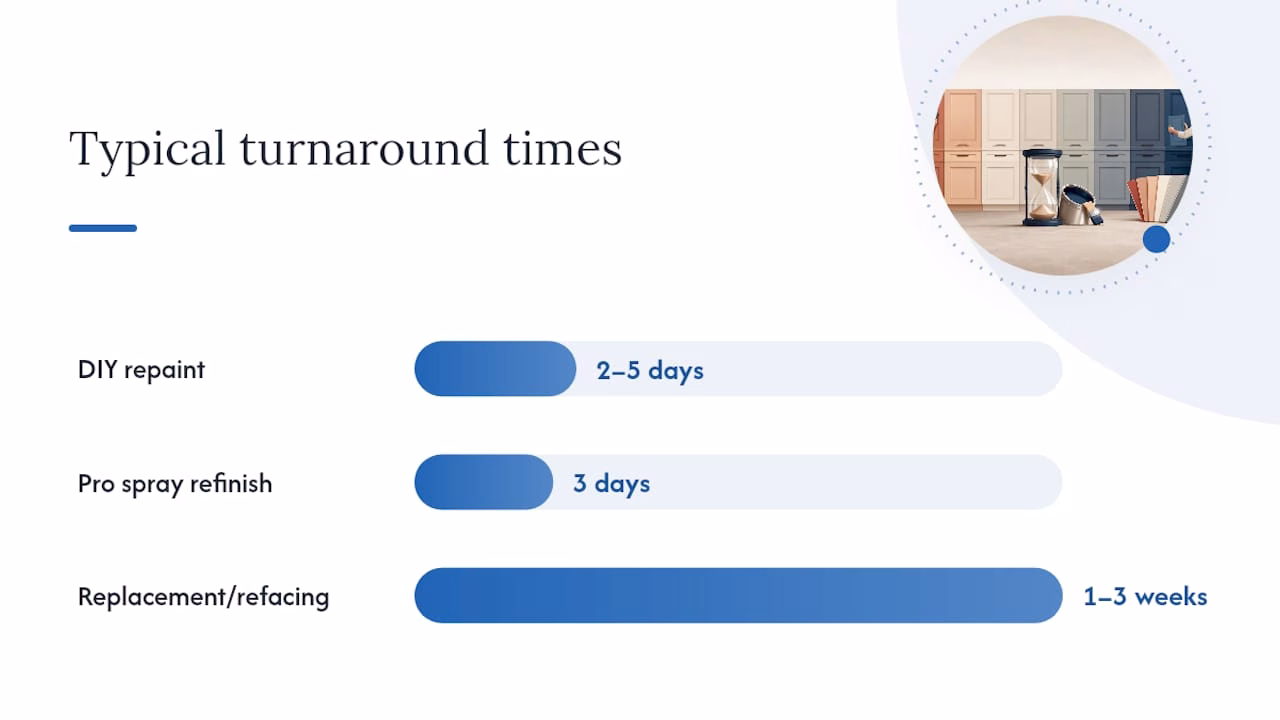 Typical turnaround times

DIY repaint 2–5 days

Pro spray refinish 3 days

Replacement/refacing 1–3 weeks